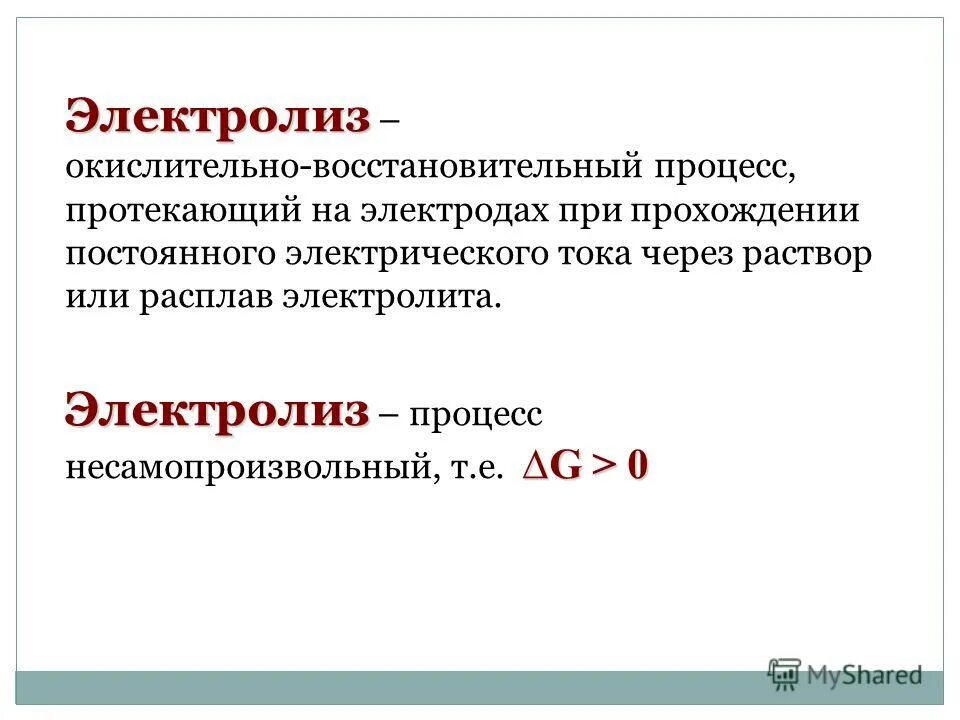 Электролиз – окислительно-восстановительный процесс, протекающий на электродах при прохождении постоянного электрического тока через раствор или расплав электролита.

Электролиз – процесс несамопроизвольный, т.е. $\Delta G > 0$

MyShared